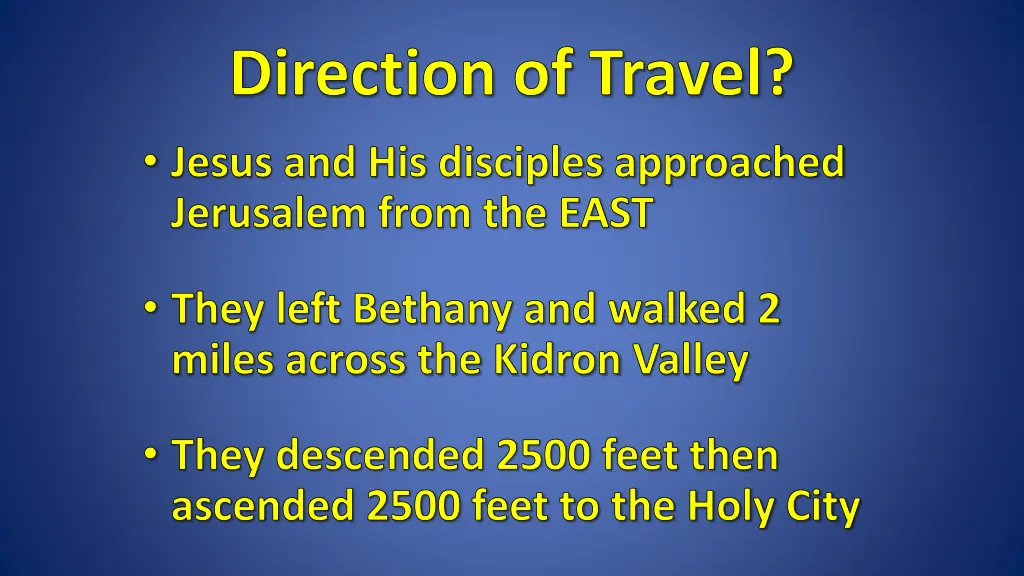 Direction of Travel?

• Jesus and His disciples approached Jerusalem from the EAST

• They left Bethany and walked 2 miles across the Kidron Valley

• They descended 2500 feet then ascended 2500 feet to the Holy City